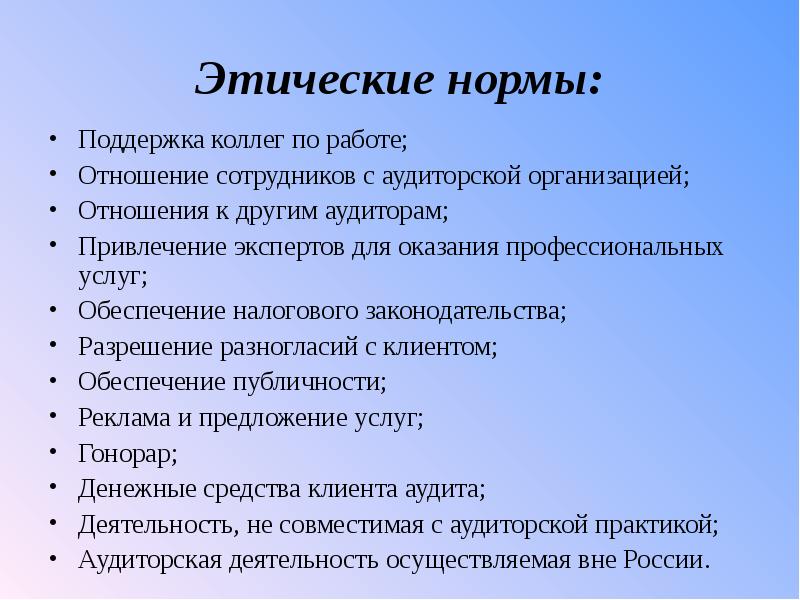 Этические нормы:

• Поддержка коллег по работе;
• Отношение сотрудников с аудиторской организацией;
• Отношения к другим аудиторам;
• Привлечение экспертов для оказания профессиональных услуг;
• Обеспечение налогового законодательства;
• Разрешение разногласий с клиентом;
• Обеспечение публичности;
• Реклама и предложение услуг;
• Гонорар;
• Денежные средства клиента аудита;
• Деятельность, не совместимая с аудиторской практикой;
• Аудиторская деятельность осуществляемая вне России.